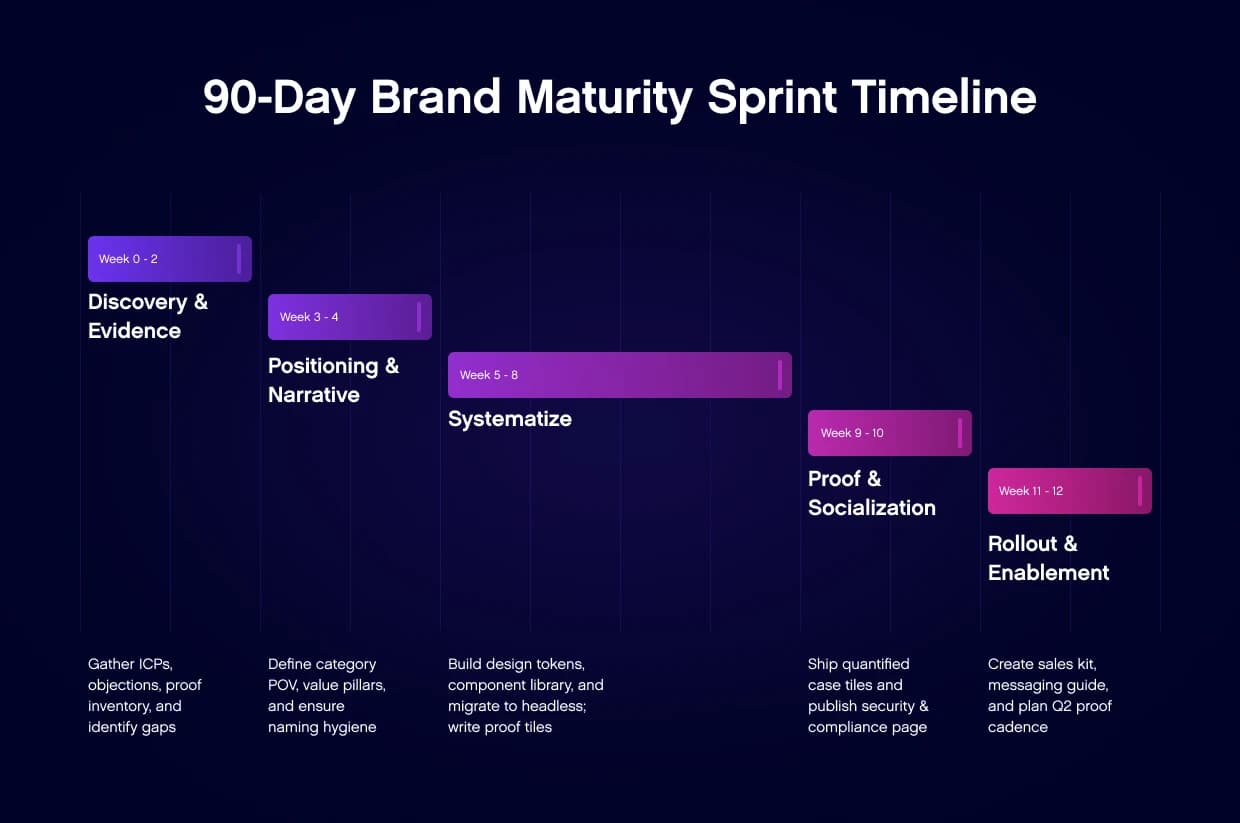 90-Day Brand Maturity Sprint Timeline

Week 0 - 2
Discovery & Evidence

Week 3 - 4
Positioning & Narrative

Week 5 - 8
Systematize

Week 9 - 10
Proof & Socialization

Week 11 - 12
Rollout & Enablement

Gather ICPs, objections, proof inventory, and identify gaps

Define category POV, value pillars, and ensure naming hygiene

Build design tokens, component library, and migrate to headless; write proof tiles

Ship quantified case tiles and publish security & compliance page

Create sales kit, messaging guide, and plan Q2 proof cadence